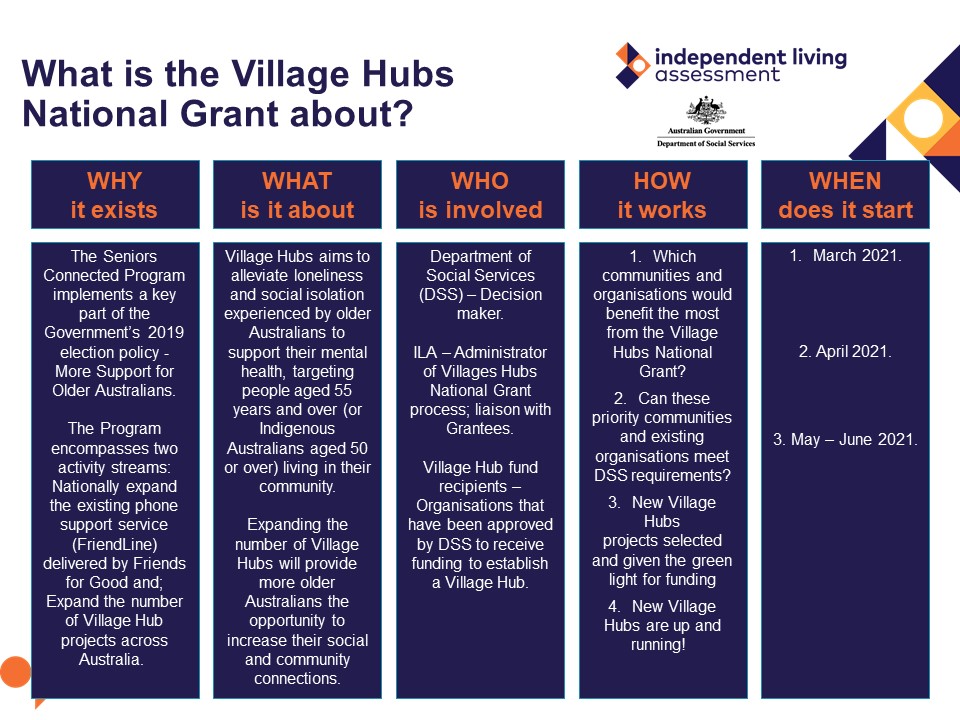 What is the Village Hubs National Grant about?

independent living assessment

Australian Government
Department of Social Services

WHY it exists

The Seniors Connected Program implements a key part of the Government's 2019 election policy - More Support for Older Australians.

The Program encompasses two activity streams: Nationally expand the existing phone support service (FriendLine) delivered by Friends for Good and; Expand the number of Village Hub projects across Australia.

WHAT is it about

Village Hubs aims to alleviate loneliness and social isolation experienced by older Australians to support their mental health, targeting people aged 55 years and over (or Indigenous Australians aged 50 or over) living in their community.

Expanding the number of Village Hubs will provide more older Australians the opportunity to increase their social and community connections.

WHO is involved

Department of Social Services (DSS) – Decision maker.

ILA – Administrator of Villages Hubs National Grant process; liaison with Grantees.

Village Hub fund recipients – Organisations that have been approved by DSS to receive funding to establish a Village Hub.

HOW it works

1. Which communities and organisations would benefit the most from the Village Hubs National Grant?

2. Can these priority communities and existing organisations meet DSS requirements?

3. New Village Hubs projects selected and given the green light for funding

4. New Village Hubs are up and running!

WHEN does it start

1. March 2021.

2. April 2021.

3. May – June 2021.